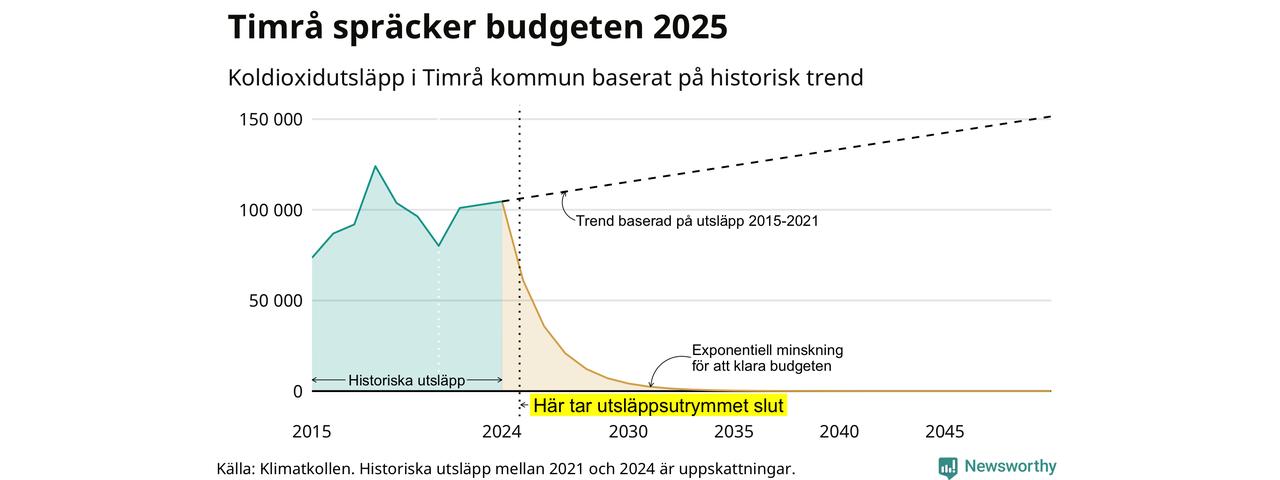 Timrå spräcker budgeten 2025

Koldioxidutsläpp i Timrå kommun baserat på historisk trend

150 000
100 000
50 000
0

Trend baserad på utsläpp 2015-2021

Exponentiell minskning för att klara budgeten

Historiska utsläpp

Här tar utsläppsutrymmet slut

2015
2024
2030
2035
2040
2045

Källa: Klimatkollen. Historiska utsläpp mellan 2021 och 2024 är uppskattningar.

Newsworthy